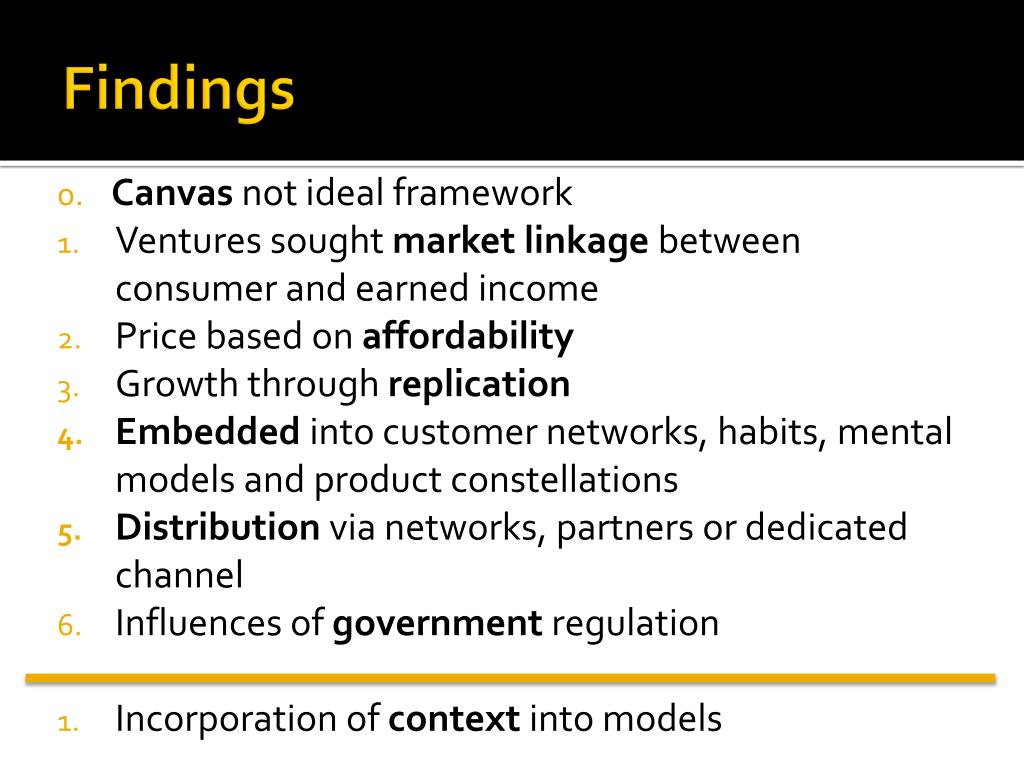 Findings

0. Canvas not ideal framework
1. Ventures sought market linkage between consumer and earned income
2. Price based on affordability
3. Growth through replication
4. Embedded into customer networks, habits, mental models and product constellations
5. Distribution via networks, partners or dedicated channel
6. Influences of government regulation

1. Incorporation of context into models